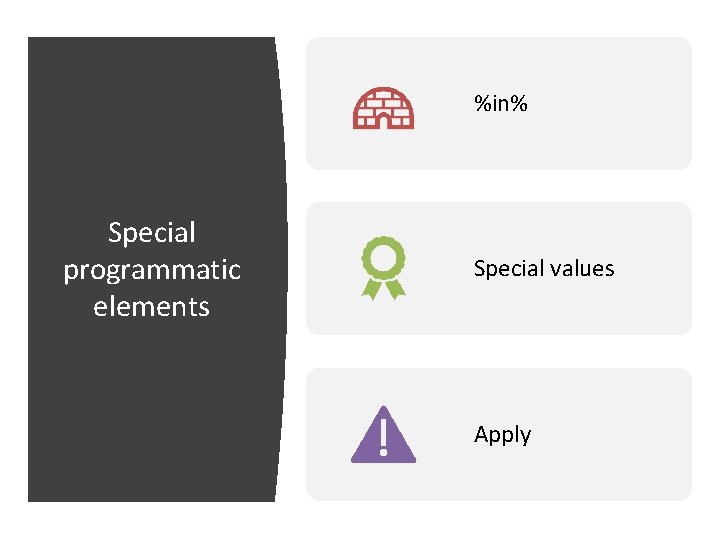 Special programmatic elements

%in%

Special values

Apply